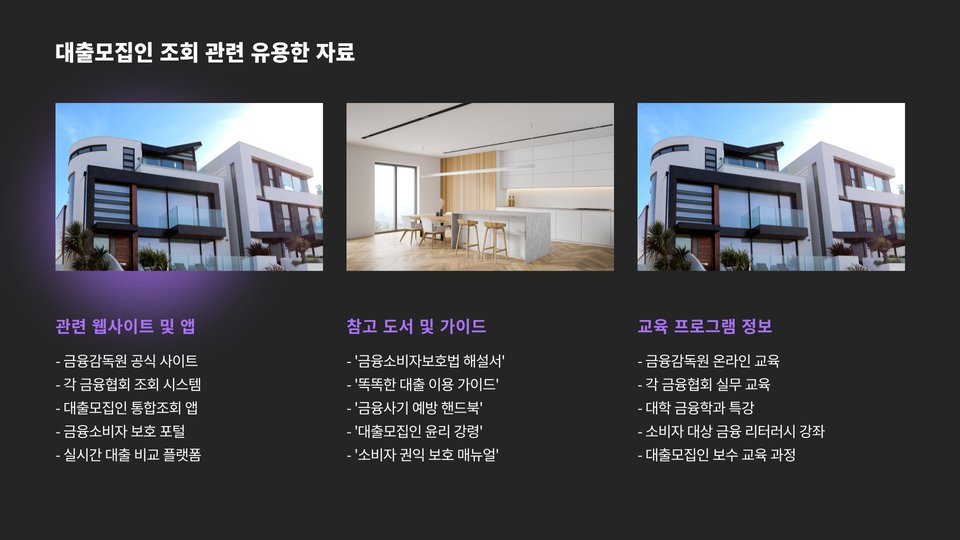 대출모집인 조회 관련 유용한 자료

관련 웹사이트 및 앱

- 금융감독원 공식 사이트
- 각 금융협회 조회 시스템
- 대출모집인 통합조회 앱
- 금융소비자 보호 포털
- 실시간 대출 비교 플랫폼

참고 도서 및 가이드

- '금융소비자보호법 해설서'
- '똑똑한 대출 이용 가이드'
- '금융사기 예방 핸드북'
- '대출모집인 윤리 강령'
- '소비자 권익 보호 매뉴얼'

교육 프로그램 정보

- 금융감독원 온라인 교육
- 각 금융협회 실무 교육
- 대학 금융학과 특강
- 소비자 대상 금융 리터러시 강좌
- 대출모집인 보수 교육 과정